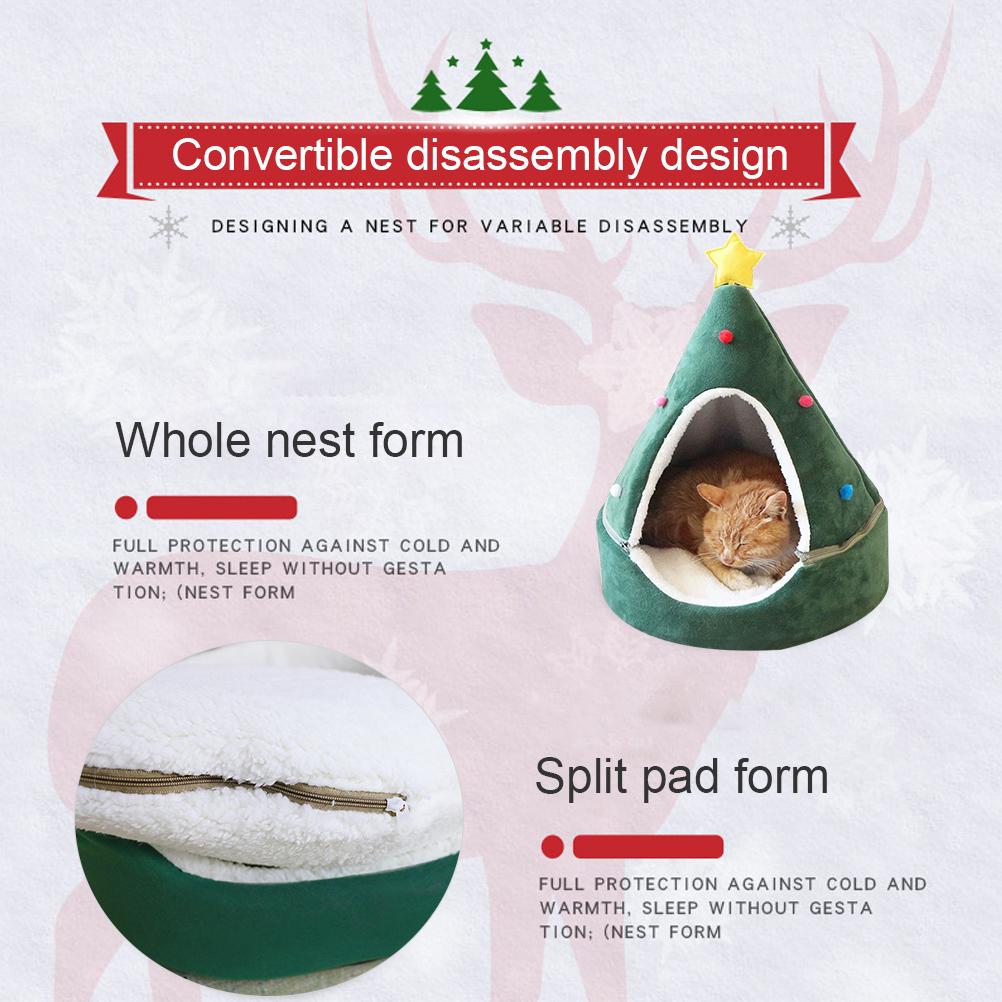 Convertible disassembly design

DESIGNING A NEST FOR VARIABLE DISASSEMBLY

Whole nest form

FULL PROTECTION AGAINST COLD AND WARMTH, SLEEP WITHOUT GESTA TION; (NEST FORM

Split pad form

FULL PROTECTION AGAINST COLD AND WARMTH, SLEEP WITHOUT GESTA TION; (NEST FORM